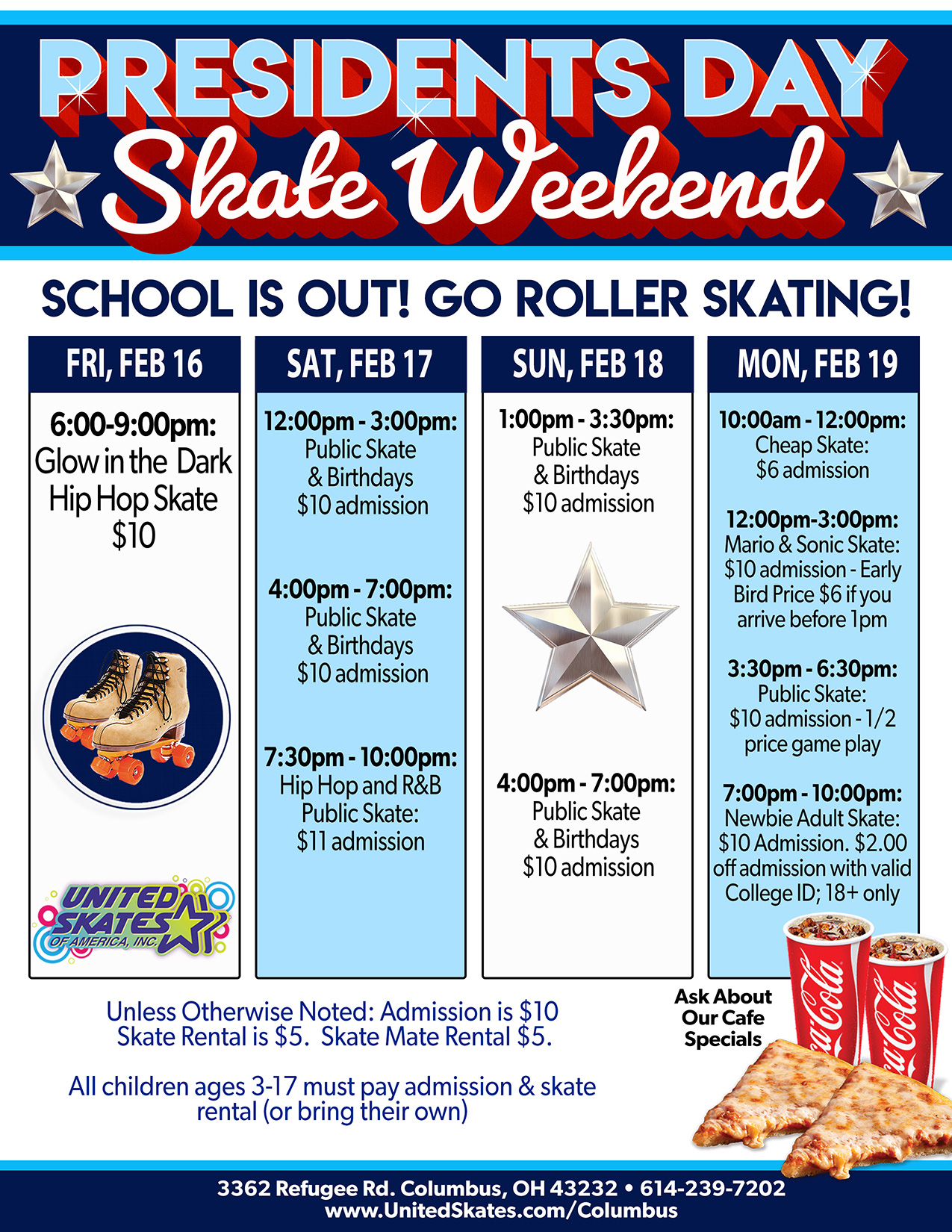 PRESIDENTS DAY
Skate Weekend

SCHOOL IS OUT! GO ROLLER SKATING!

FRI, FEB 16

6:00-9:00pm: Glow in the Dark Hip Hop Skate $10

UNITED SKATES OF AMERICA, INC.

SAT, FEB 17

12:00pm - 3:00pm: Public Skate & Birthdays $10 admission

4:00pm - 7:00pm: Public Skate & Birthdays $10 admission

7:30pm - 10:00pm: Hip Hop and R&B Public Skate: $11 admission

SUN, FEB 18

1:00pm - 3:30pm: Public Skate & Birthdays $10 admission

4:00pm - 7:00pm: Public Skate & Birthdays $10 admission

MON, FEB 19

10:00am - 12:00pm: Cheap Skate: $6 admission

12:00pm-3:00pm: Mario & Sonic Skate: $10 admission - Early Bird Price $6 if you arrive before 1pm

3:30pm - 6:30pm: Public Skate: $10 admission - 1/2 price game play

7:00pm - 10:00pm: Newbie Adult Skate: $10 Admission. $2.00 off admission with valid College ID; 18+ only

Unless Otherwise Noted: Admission is $10 Skate Rental is $5. Skate Mate Rental $5.

All children ages 3-17 must pay admission & skate rental (or bring their own)

Ask About Our Cafe Specials

Coca-Cola Coca-Cola

3362 Refugee Rd. Columbus, OH 43232 • 614-239-7202
www.UnitedSkates.com/Columbus